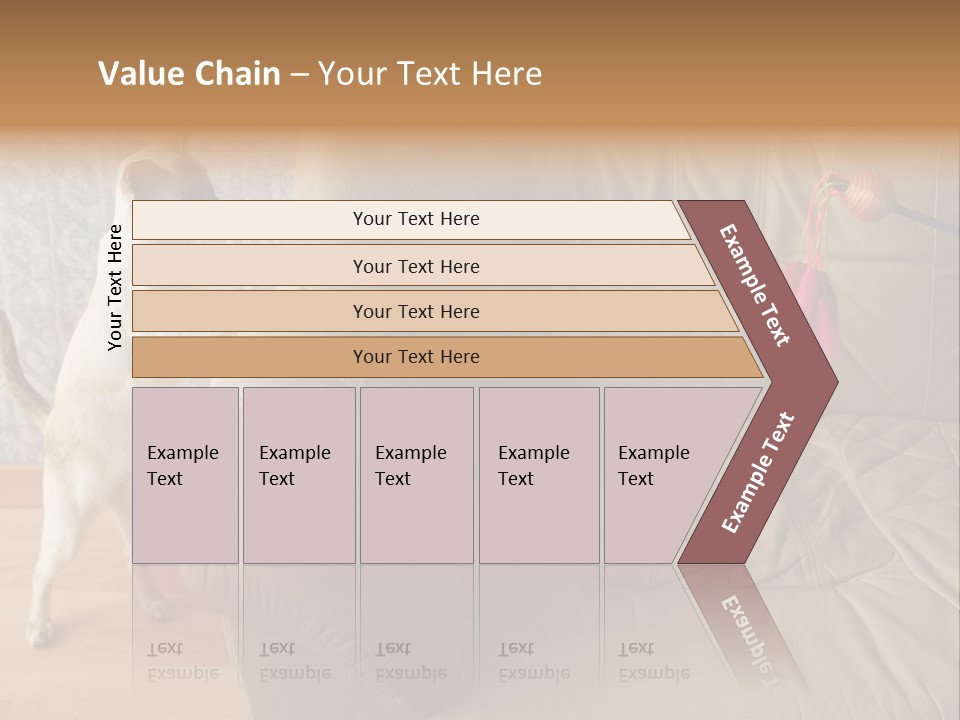 Value Chain – Your Text Here

Your Text Here

Your Text Here

Your Text Here

Your Text Here

Your Text Here

Example Text

Example Text

Example Text

Example Text

Example Text

Example Text

Example Text